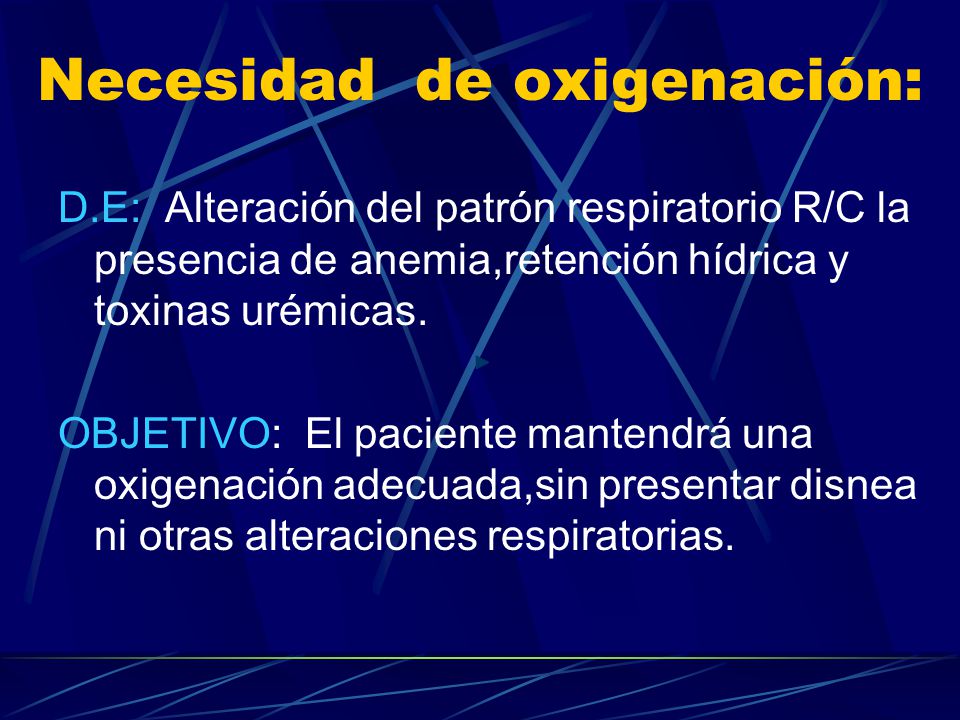 Necesidad de oxigenación:

D.E: Alteración del patrón respiratorio R/C la presencia de anemia,retención hídrica y toxinas urémicas.

OBJETIVO: El paciente mantendrá una oxigenación adecuada,sin presentar disnea ni otras alteraciones respiratorias.